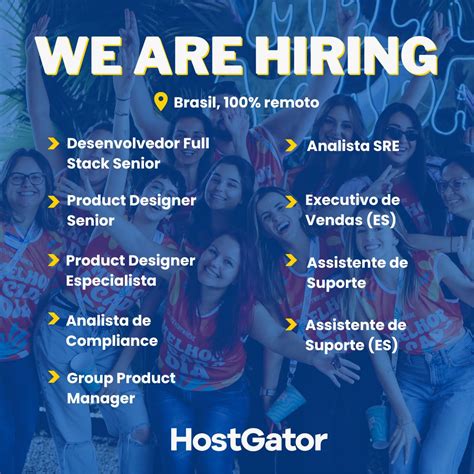 WE ARE HIRING

Brasil, 100% remoto

Desenvolvedor Full Stack Senior

Product Designer Senior

Product Designer Especialista

Analista de Compliance

Group Product Manager

Analista SRE

Executivo de Vendas (ES)

Assistente de Suporte

Assistente de Suporte (ES)

HostGator